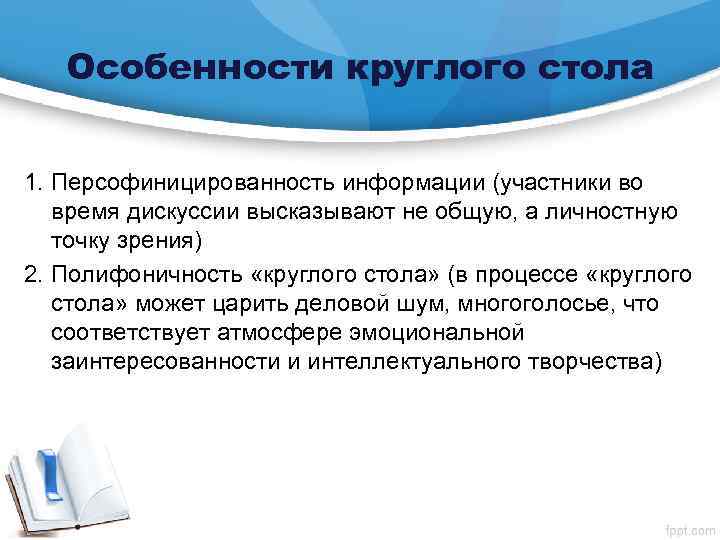 Особенности круглого стола

1. Персофиницированность информации (участники во время дискуссии высказывают не общую, а личностную точку зрения)

2. Полифоничность «круглого стола» (в процессе «круглого стола» может царить деловой шум, многоголосье, что соответствует атмосфере эмоциональной заинтересованности и интеллектуального творчества)

fppt.com